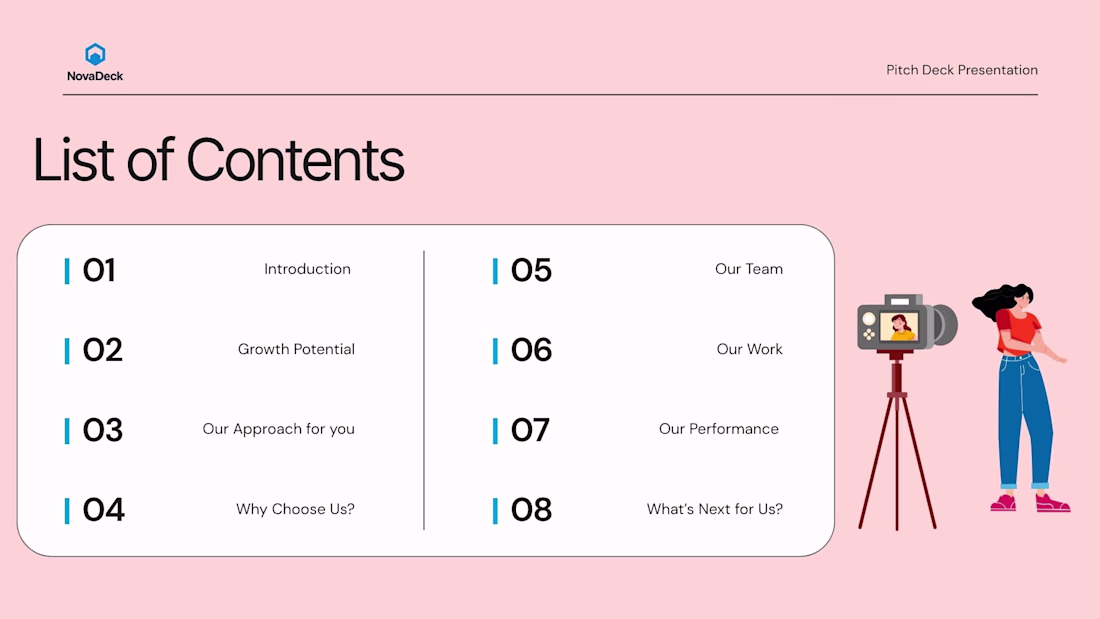 NovaDeck

Pitch Deck Presentation

List of Contents

01 Introduction

02 Growth Potential

03 Our Approach for you

04 Why Choose Us?

05 Our Team

06 Our Work

07 Our Performance

08 What's Next for Us?